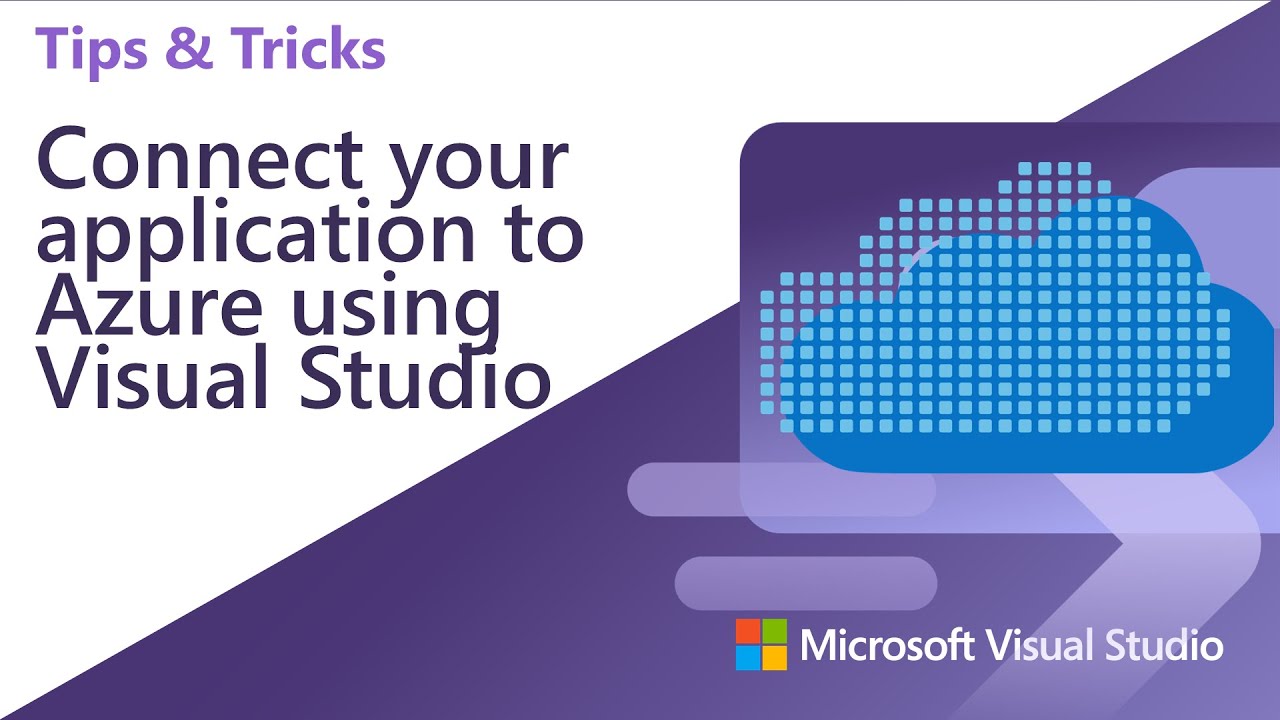 Tips & Tricks

Connect your application to Azure using Visual Studio

Microsoft Visual Studio